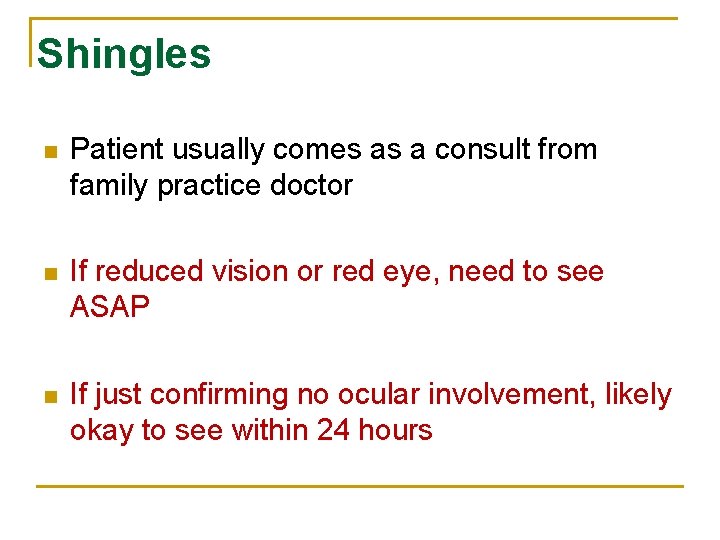 Shingles

Patient usually comes as a consult from family practice doctor

If reduced vision or red eye, need to see ASAP

If just confirming no ocular involvement, likely okay to see within 24 hours